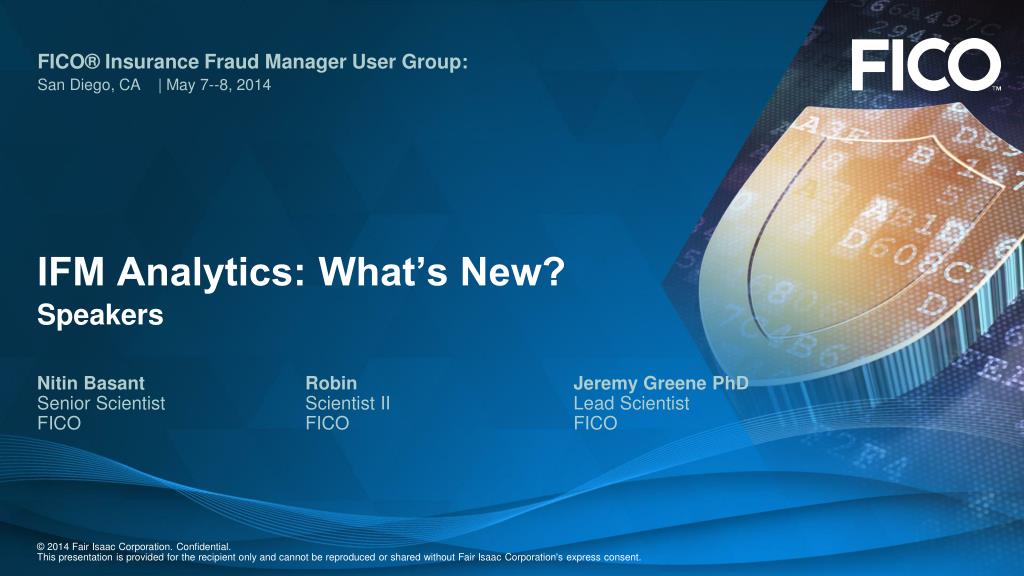 FICO® Insurance Fraud Manager User Group:
San Diego, CA | May 7--8, 2014

FICO™

IFM Analytics: What's New?
Speakers

Nitin Basant
Senior Scientist
FICO

Robin
Scientist II
FICO

Jeremy Greene PhD
Lead Scientist
FICO

© 2014 Fair Isaac Corporation. Confidential.
This presentation is provided for the recipient only and cannot be reproduced or shared without Fair Isaac Corporation's express consent.